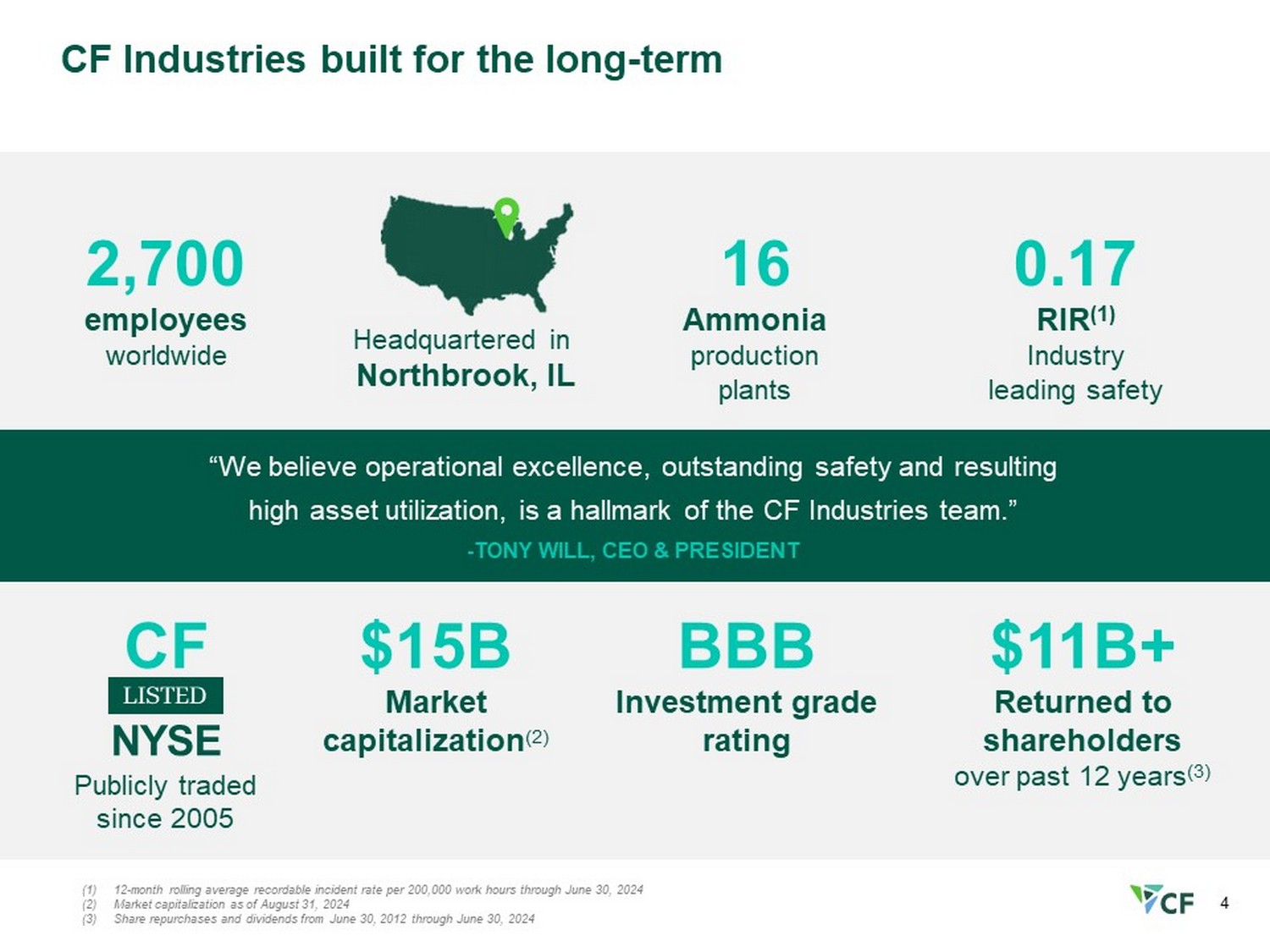 CF Industries built for the long-term

2,700
employees
worldwide

Headquartered in
Northbrook, IL

16
Ammonia
production
plants

0.17
RIR$^{(1)}$
Industry
leading safety

“We believe operational excellence, outstanding safety and resulting high asset utilization, is a hallmark of the CF Industries team.”
-TONY WILL, CEO & PRESIDENT

CF
LISTED
NYSE
Publicly traded
since 2005

$15B
Market
capitalization$^{(2)}$

BBB
Investment grade
rating

$11B+
Returned to
shareholders
over past 12 years$^{(3)}$

(1) 12-month rolling average recordable incident rate per 200,000 work hours through June 30, 2024
(2) Market capitalization as of August 31, 2024
(3) Share repurchases and dividends from June 30, 2012 through June 30, 2024

CF
4